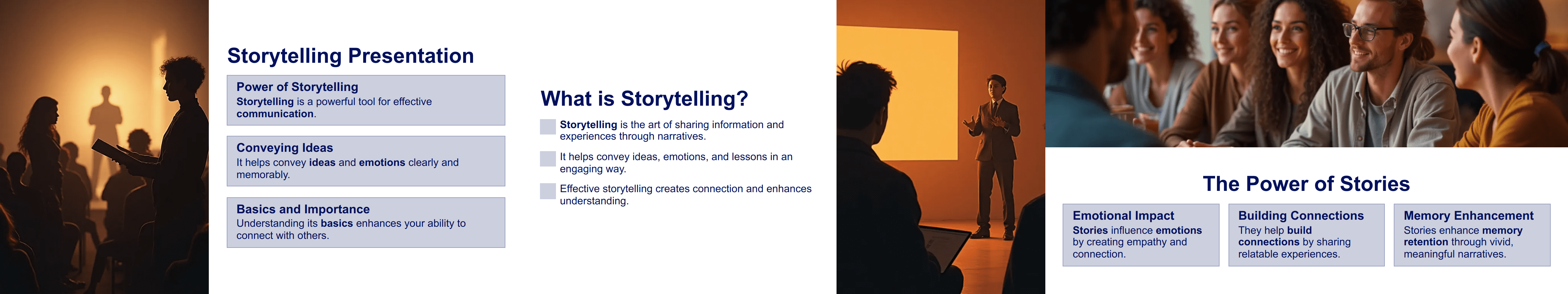 Storytelling Presentation

Power of Storytelling
Storytelling is a powerful tool for effective communication.

Conveying Ideas
It helps convey ideas and emotions clearly and memorably.

Basics and Importance
Understanding its basics enhances your ability to connect with others.

What is Storytelling?

Storytelling is the art of sharing information and experiences through narratives.

It helps convey ideas, emotions, and lessons in an engaging way.

Effective storytelling creates connection and enhances understanding.

The Power of Stories

Emotional Impact
Stories influence emotions by creating empathy and connection.

Building Connections
They help build connections by sharing relatable experiences.

Memory Enhancement
Stories enhance memory retention through vivid, meaningful narratives.